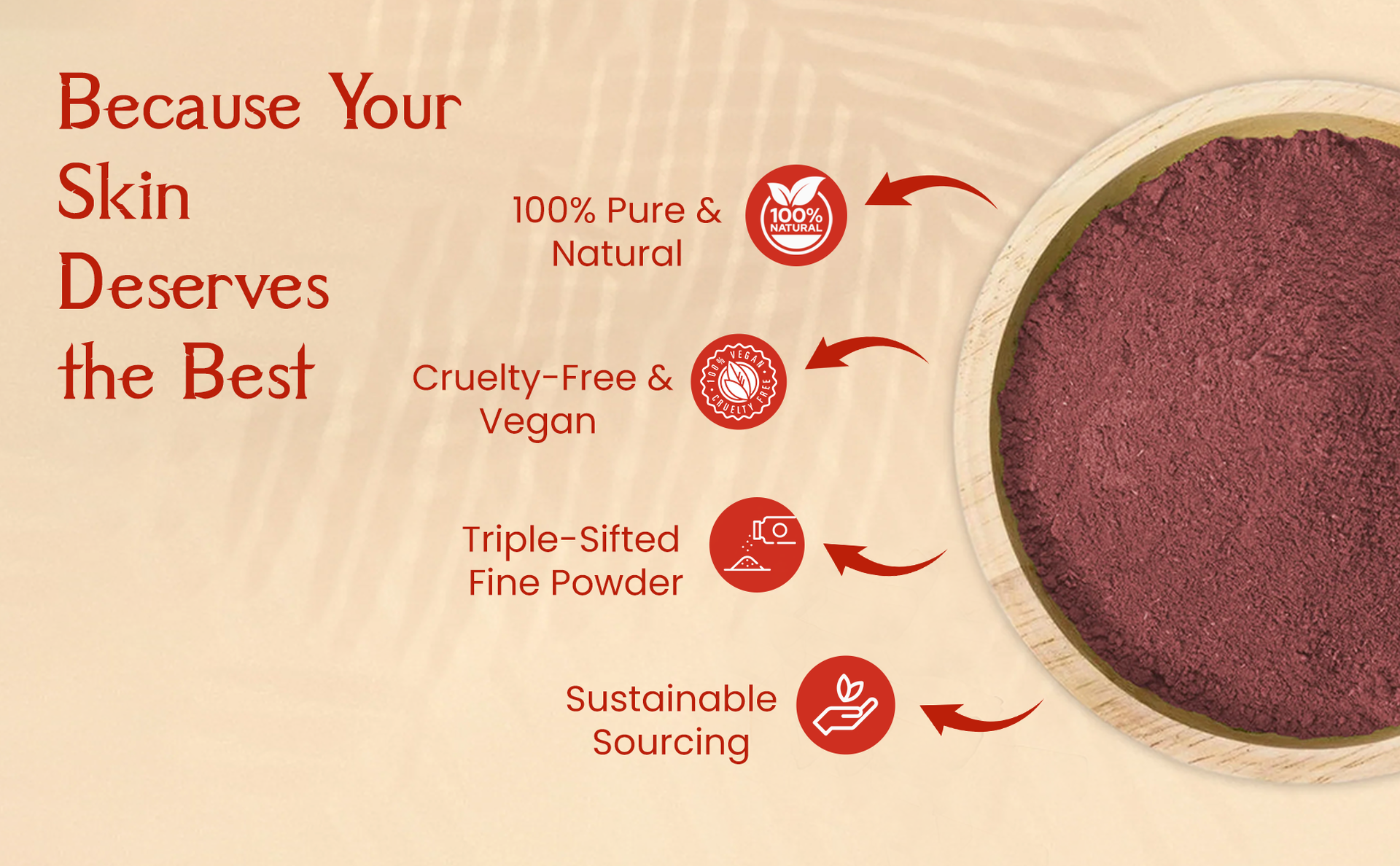 Because Your Skin Deserves the Best

100% Pure & Natural

100% NATURAL

Cruelty-Free & Vegan

100% VEGAN CRUELTY FREE

Triple-Sifted Fine Powder

Sustainable Sourcing